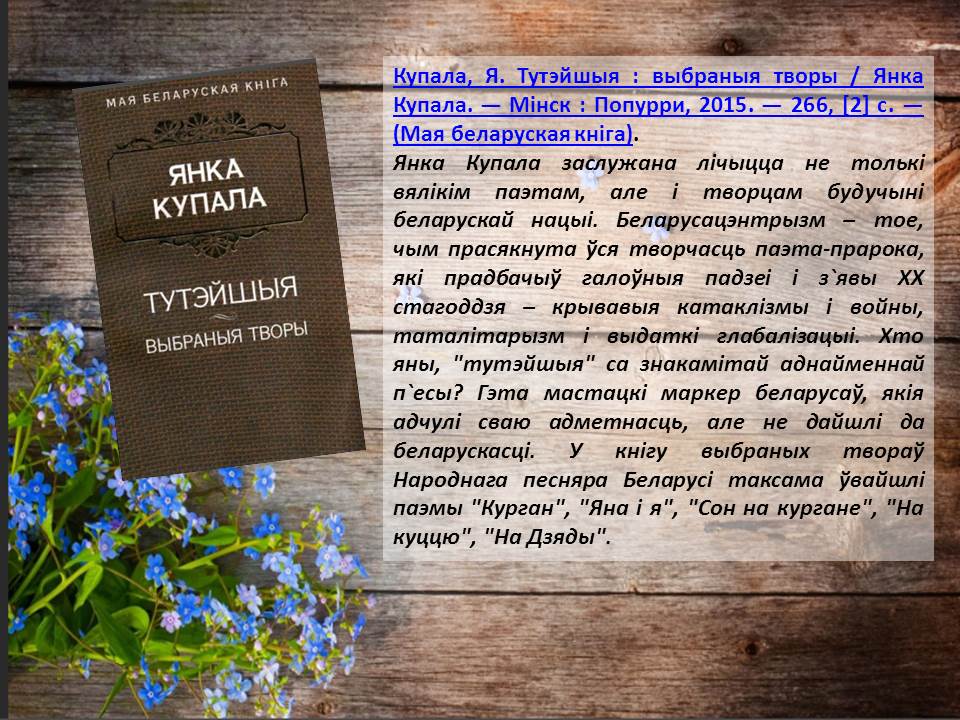 МАЯ БЕЛАРУСКАЯ КНІГА

ЯНКА КУПАЛА

ТУТЭЙШЫЯ

ВЫБРАНЫЯ ТВОРЫ

Купала, Я. Тутэйшыя : выбраныя творы / Янка Купала. — Мінск : Попурри, 2015. — 266, [2] с. — (Мая беларуская кніга).

Янка Купала заслужана лічыцца не толькі вялікім паэтам, але і творцам будучыні беларускай нацыі. Беларусацэнтрызм – тое, чым прасякнута ўся творчасць паэта-прарока, які прадбачыў галоўныя падзеі і з`явы XX стагоддзя – крывавыя катаклізмы і войны, таталітарызм і выдаткі глабалізацыі. Хто яны, "тутэйшыя" са знакамітай аднайменнай п`есы? Гэта мастацкі маркер беларусаў, якія адчулі сваю адметнасць, але не дайшлі да беларускасці. У кнігу выбраных твораў Народнага песняра Беларусі таксама ўвайшлі паэмы "Курган", "Яна і я", "Сон на кургане", "На куццю", "На Дзяды".